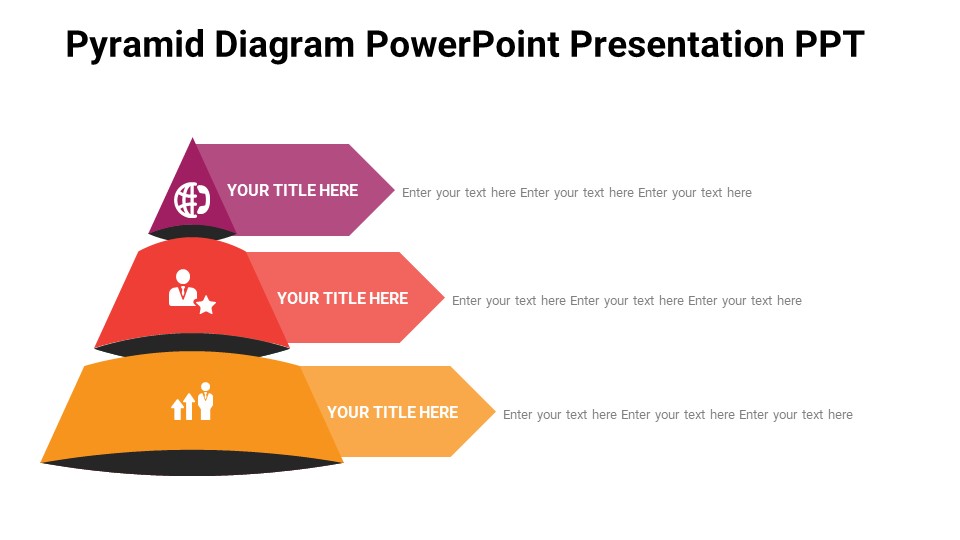 Pyramid Diagram PowerPoint Presentation PPT

YOUR TITLE HERE

Enter your text here Enter your text here Enter your text here

YOUR TITLE HERE

Enter your text here Enter your text here Enter your text here

YOUR TITLE HERE

Enter your text here Enter your text here Enter your text here